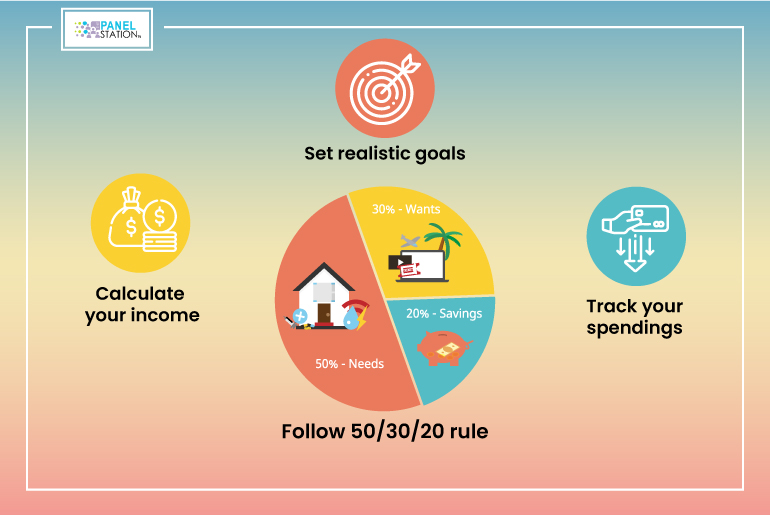 PANEL STATION

Set realistic goals

Calculate your income

30% - Wants

20% - Savings

50% - Needs

Track your spendings

Follow 50/30/20 rule